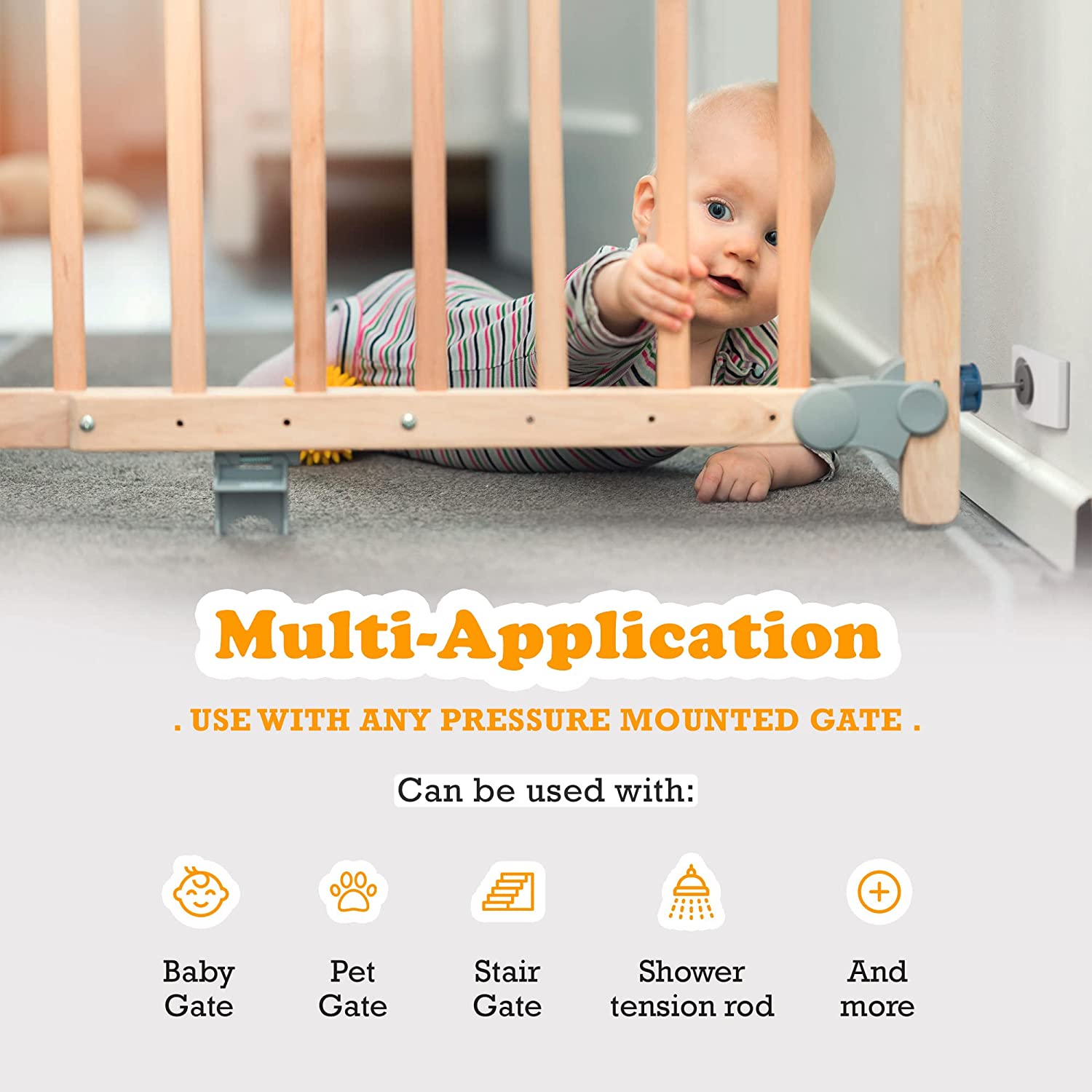 Multi-Application

. USE WITH ANY PRESSURE MOUNTED GATE .

Can be used with:

Baby Gate

Pet Gate

Stair Gate

Shower tension rod

And more